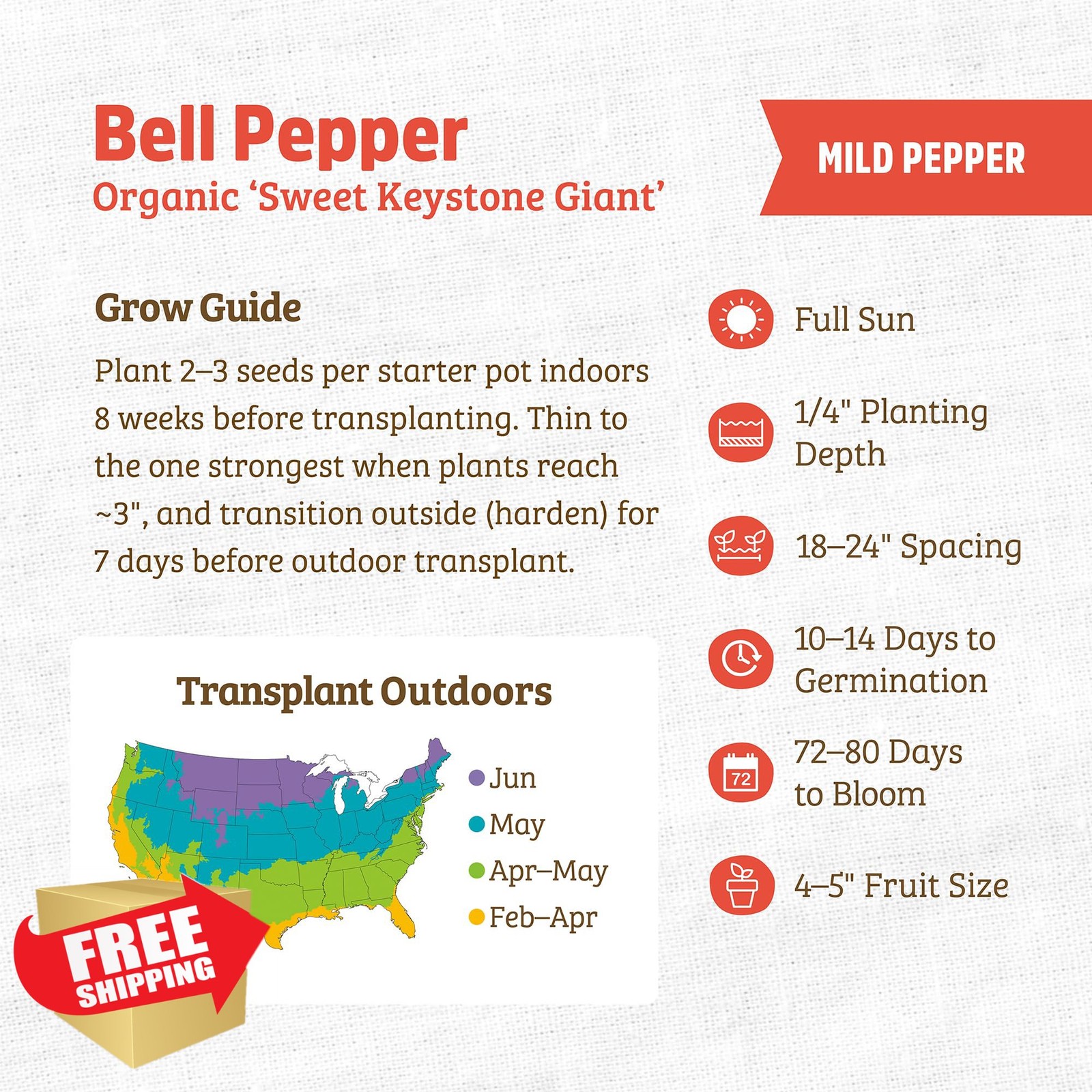 Bell Pepper
Organic ‘Sweet Keystone Giant’

MILD PEPPER

Grow Guide

Plant 2–3 seeds per starter pot indoors 8 weeks before transplanting. Thin to the one strongest when plants reach ~3", and transition outside (harden) for 7 days before outdoor transplant.

Transplant Outdoors

Jun
May
Apr–May
Feb–Apr

FREE SHIPPING

Full Sun

1/4" Planting Depth

18–24" Spacing

10–14 Days to Germination

72

72–80 Days to Bloom

4–5" Fruit Size